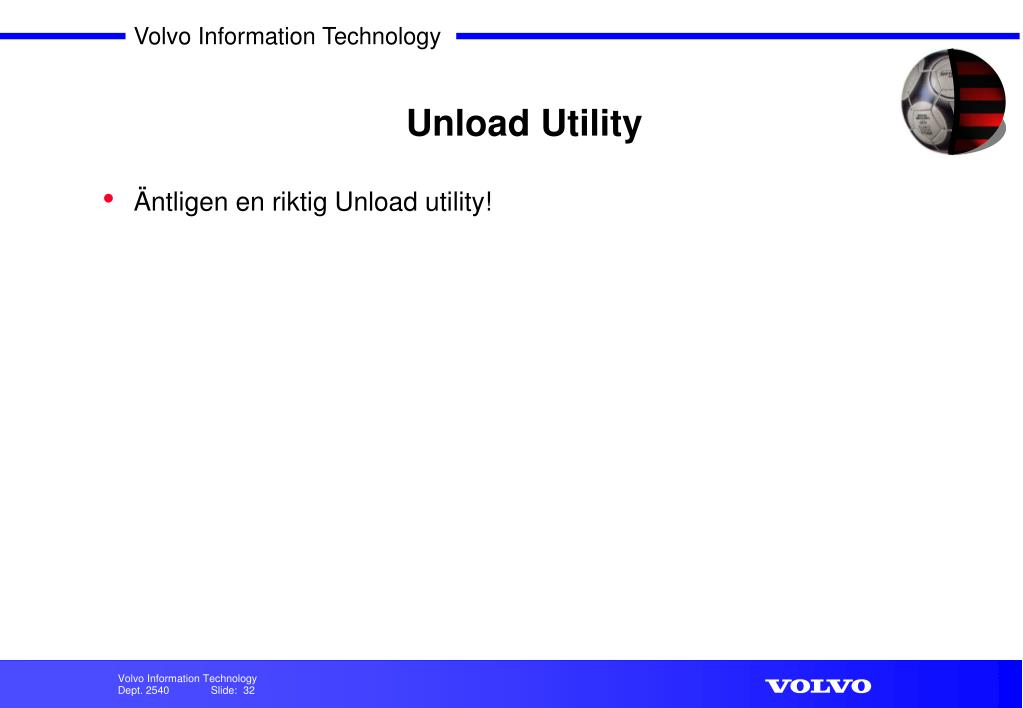 Volvo Information Technology

Unload Utility

• Äntligen en riktig Unload utility!

Volvo Information Technology
Dept. 2540 Slide: 32

VOLVO